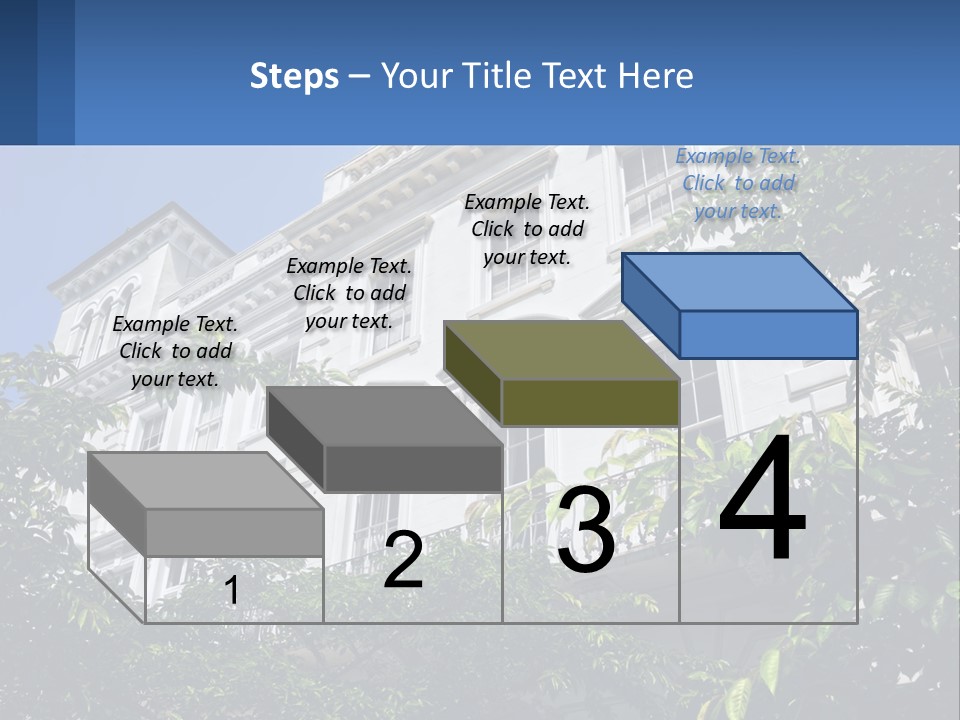 Steps – Your Title Text Here

Example Text. Click to add your text.

Example Text. Click to add your text.

Example Text. Click to add your text.

Example Text. Click to add your text.

1

2

3

4